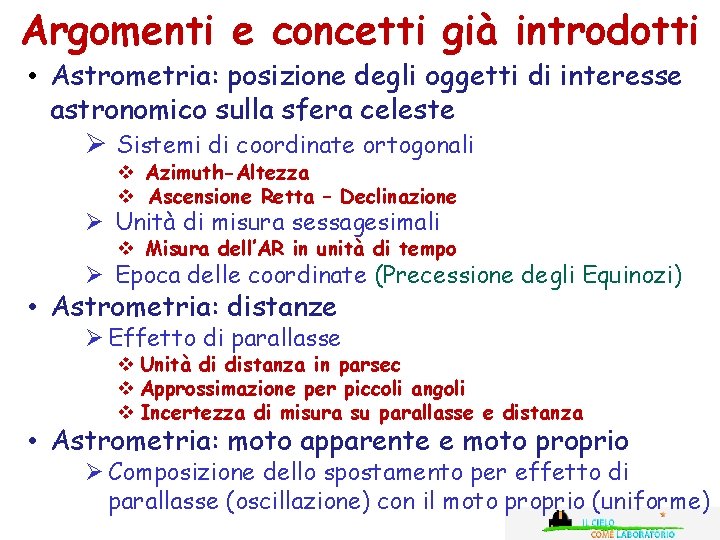 Argomenti e concetti già introdotti

• Astrometria: posizione degli oggetti di interesse astronomico sulla sfera celeste

➢ Sistemi di coordinate ortogonali

❖ Azimuth-Altezza

❖ Ascensione Retta – Declinazione

➢ Unità di misura sessagesimali

❖ Misura dell'AR in unità di tempo

➢ Epoca delle coordinate (Precessione degli Equinozi)

• Astrometria: distanze

➢ Effetto di parallasse

❖ Unità di distanza in parsec

❖ Approssimazione per piccoli angoli

❖ Incertezza di misura su parallasse e distanza

• Astrometria: moto apparente e moto proprio

➢ Composizione dello spostamento per effetto di parallasse (oscillazione) con il moto proprio (uniforme)

IL CIELO COME LABORATORIO